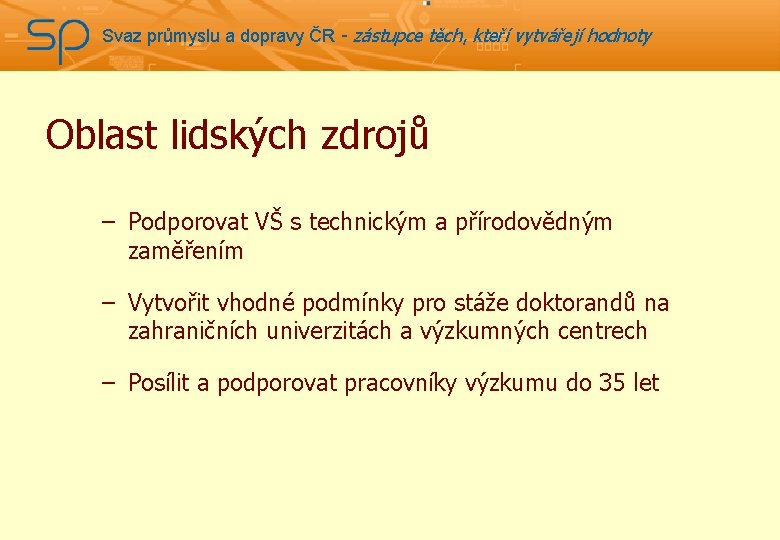 SP Svaz průmyslu a dopravy ČR - zástupce těch, kteří vytvářejí hodnoty

Oblast lidských zdrojů

– Podporovat VŠ s technickým a přírodovědným zaměřením

– Vytvořit vhodné podmínky pro stáže doktorandů na zahraničních univerzitách a výzkumných centrech

– Posílit a podporovat pracovníky výzkumu do 35 let